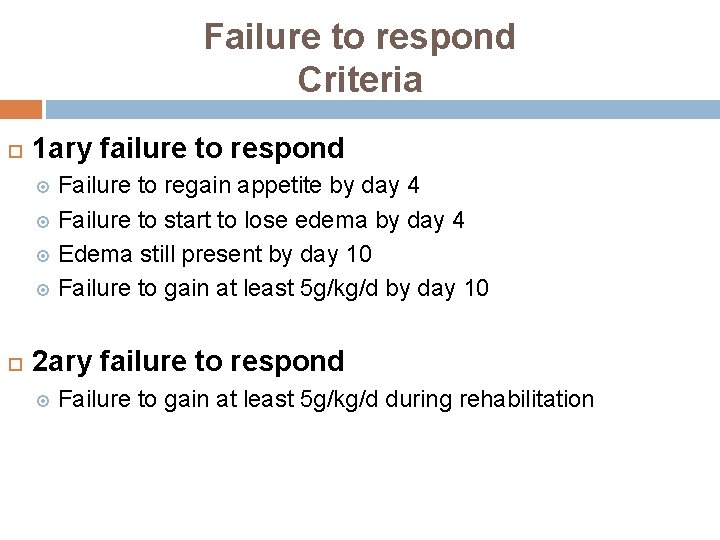 Failure to respond
Criteria

1ary failure to respond

Failure to regain appetite by day 4
Failure to start to lose edema by day 4
Edema still present by day 10
Failure to gain at least 5g/kg/d by day 10

2ary failure to respond

Failure to gain at least 5g/kg/d during rehabilitation